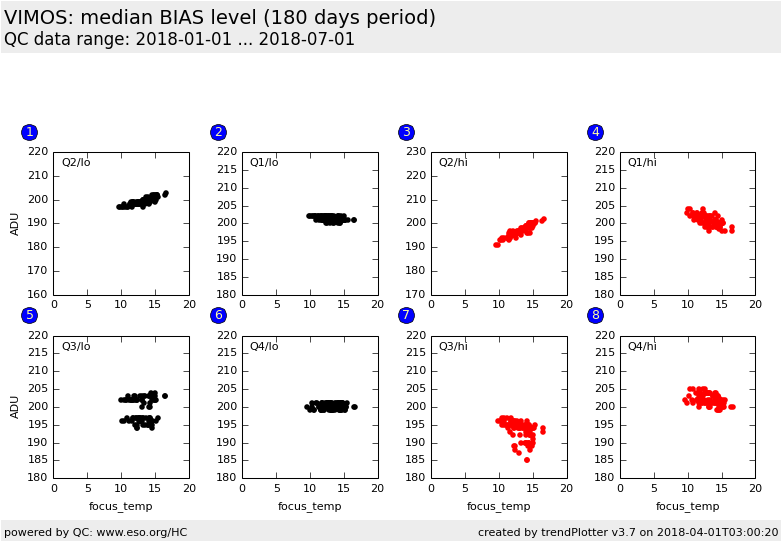 VIMOS: median BIAS level (180 days period)
QC data range: 2018-01-01 ... 2018-07-01

1
Q2/lo
ADU
220
210
200
190
180
170
160
0 5 10 15 20

2
Q1/lo
220
215
210
205
200
195
190
185
180
0 5 10 15 20

3
Q2/hi
230
220
210
200
190
180
170
0 5 10 15 20

4
Q1/hi
220
215
210
205
200
195
190
185
180
0 5 10 15 20

5
Q3/lo
ADU
220
215
210
205
200
195
190
185
180
0 5 10 15 20
focus_temp

6
Q4/lo
220
215
210
205
200
195
190
185
180
0 5 10 15 20
focus_temp

7
Q3/hi
220
215
210
205
200
195
190
185
180
0 5 10 15 20
focus_temp

8
Q4/hi
220
215
210
205
200
195
190
185
180
0 5 10 15 20
focus_temp

powered by QC: www.eso.org/HC
created by trendPlotter v3.7 on 2018-04-01T03:00:20